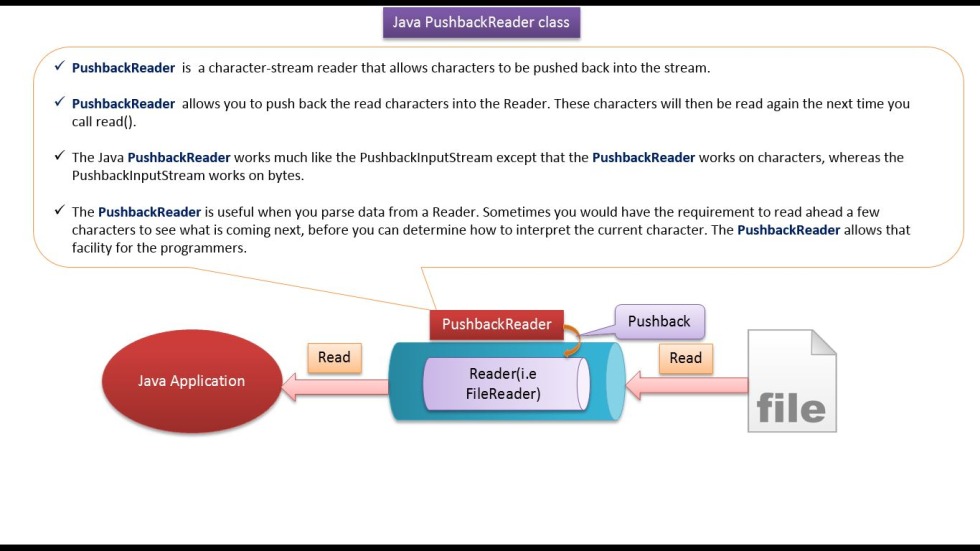 Java PushbackReader class

✓ PushbackReader is a character-stream reader that allows characters to be pushed back into the stream.

✓ PushbackReader allows you to push back the read characters into the Reader. These characters will then be read again the next time you call read().

✓ The Java PushbackReader works much like the PushbackInputStream except that the PushbackReader works on characters, whereas the PushbackInputStream works on bytes.

✓ The PushbackReader is useful when you parse data from a Reader. Sometimes you would have the requirement to read ahead a few characters to see what is coming next, before you can determine how to interpret the current character. The PushbackReader allows that facility for the programmers.

PushbackReader

Pushback

Java Application

Read

Reader(i.e FileReader)

Read

file